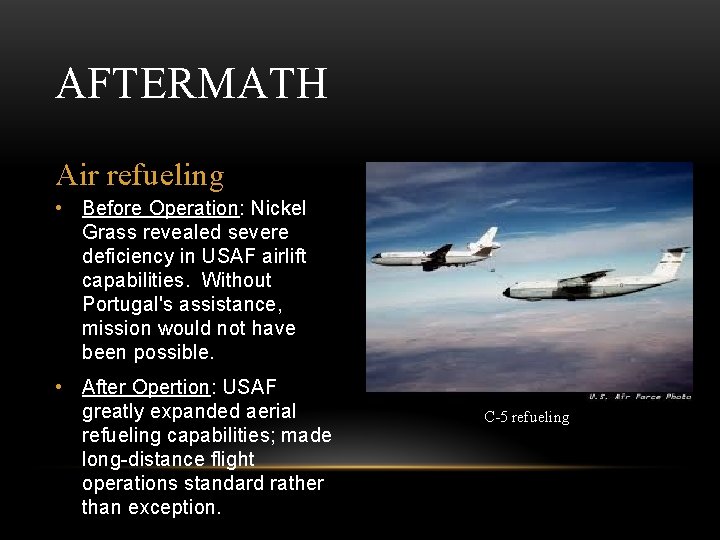 AFTERMATH

Air refueling

• Before Operation: Nickel Grass revealed severe deficiency in USAF airlift capabilities. Without Portugal's assistance, mission would not have been possible.

• After Opertion: USAF greatly expanded aerial refueling capabilities; made long-distance flight operations standard rather than exception.

U.S. Air Force Photo

C-5 refueling